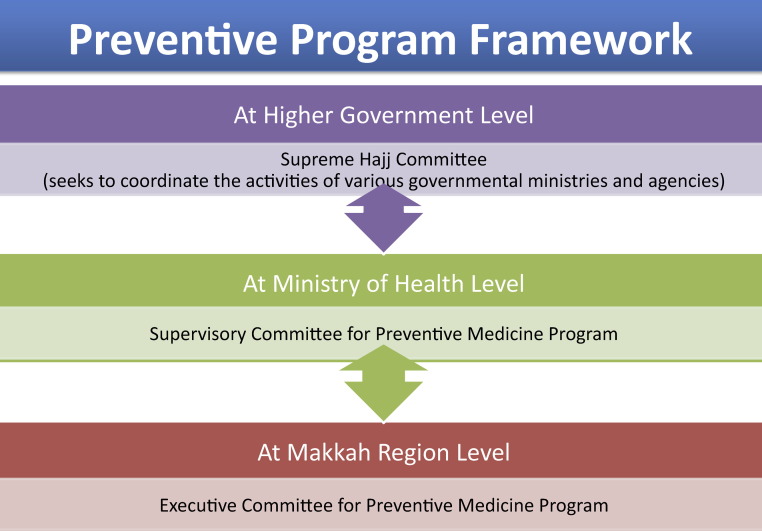 Preventive Program Framework

At Higher Government Level

Supreme Hajj Committee
(seeks to coordinate the activities of various governmental ministries and agencies)

At Ministry of Health Level

Supervisory Committee for Preventive Medicine Program

At Makkah Region Level

Executive Committee for Preventive Medicine Program